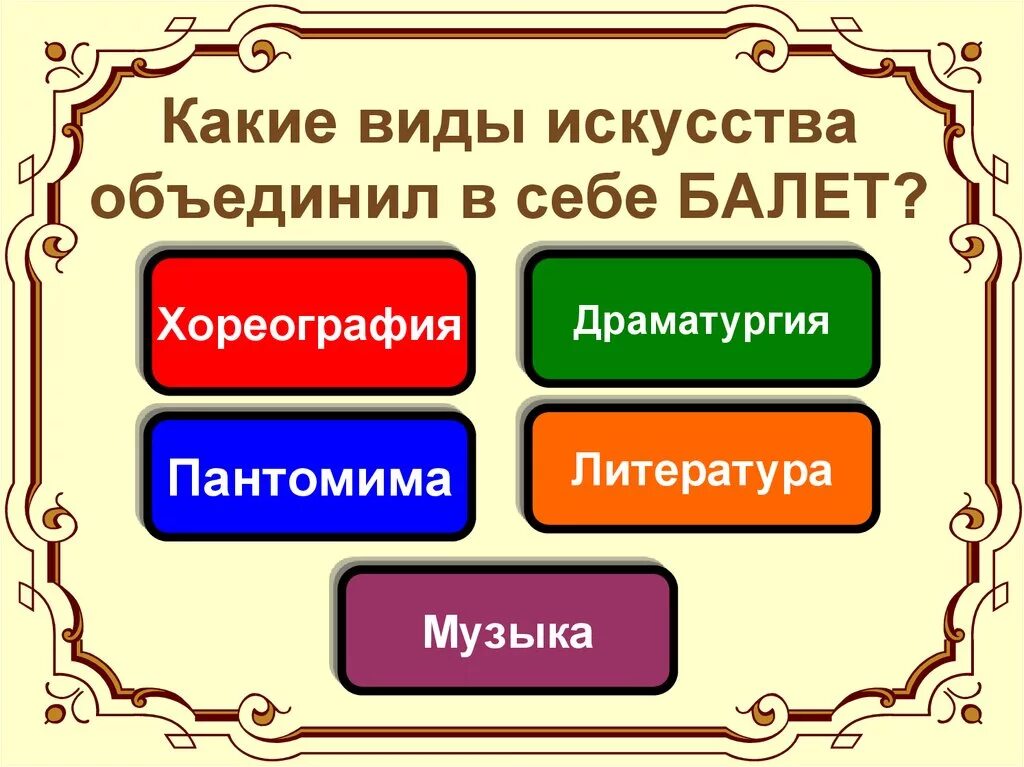 Какие виды искусства объединил в себе БАЛЕТ?

Хореография

Драматургия

Пантомима

Литература

Музыка